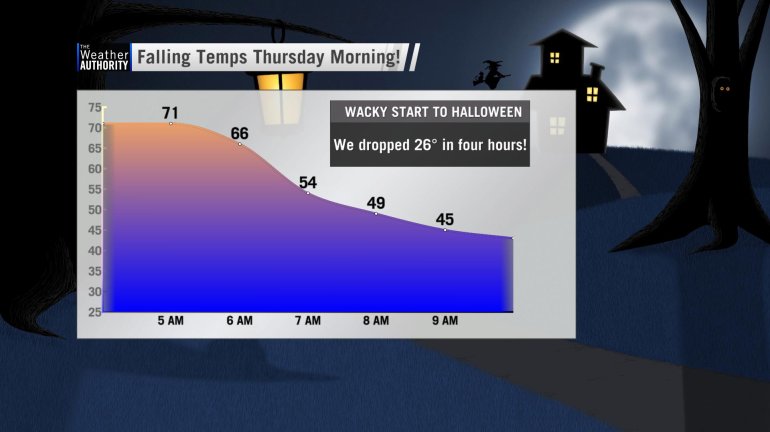 THE Weather AUTHORITY

Falling Temps Thursday Morning!

WACKY START TO HALLOWEEN

We dropped 26° in four hours!

75
70
65
60
55
50
45
40
35
30
25

71
66
54
49
45

5 AM
6 AM
7 AM
8 AM
9 AM